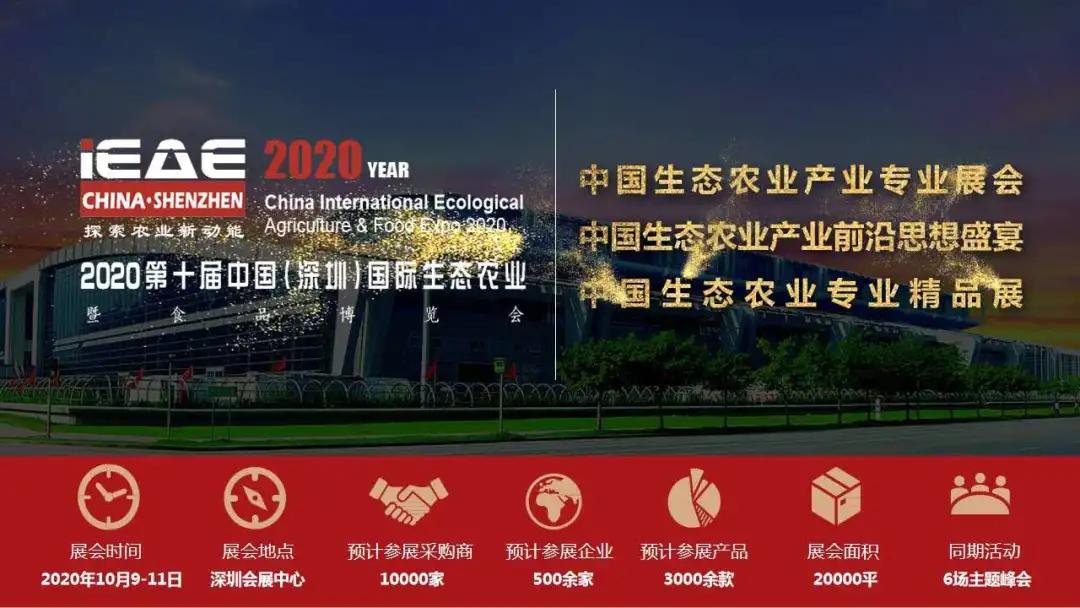 iEAE
CHINA·SHENZHEN
探索农业新动能

2020 YEAR
China International Ecological Agriculture & Food Expo 2020

2020第十届中国(深圳)国际生态农业
暨食品博览会

中国生态农业产业专业展会
中国生态农业产业前沿思想盛宴
中国生态农业专业精品展

展会时间
2020年10月9-11日

展会地点
深圳会展中心

预计参展采购商
10000家

预计参展企业
500余家

预计参展产品
3000余款

展会面积
20000平

同期活动
6场主题峰会